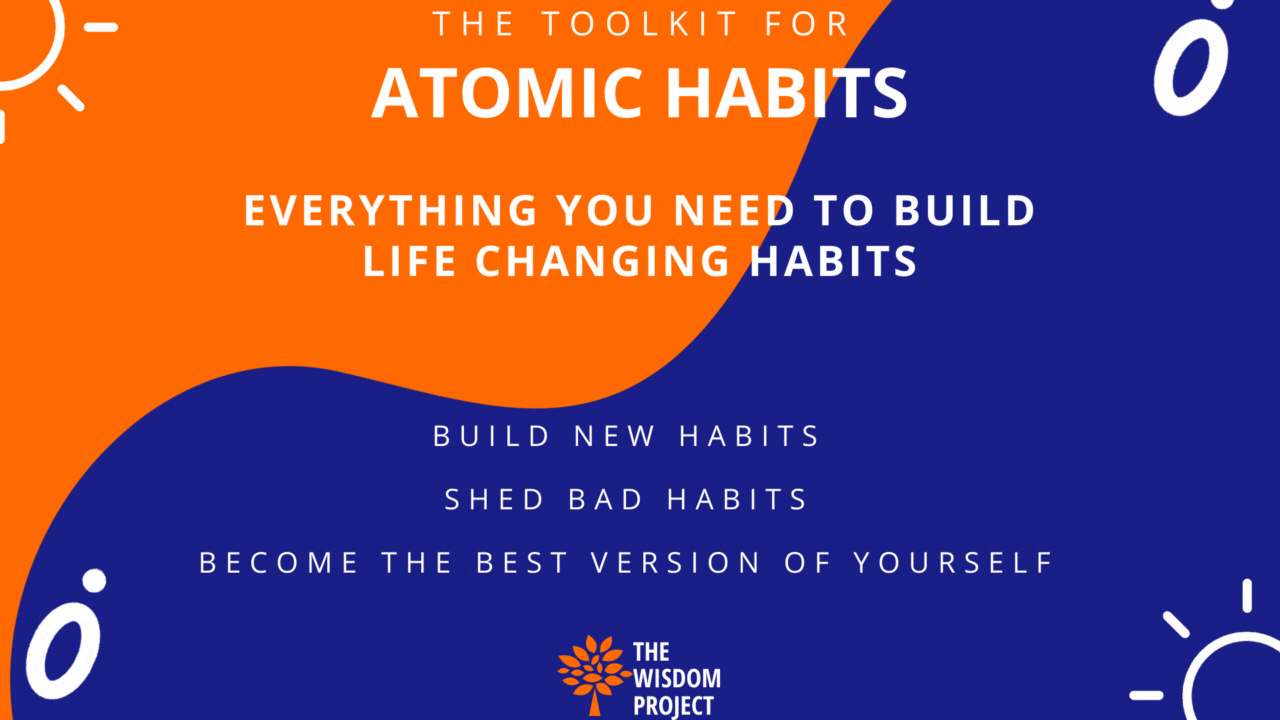 THE TOOLKIT FOR
ATOMIC HABITS

EVERYTHING YOU NEED TO BUILD LIFE CHANGING HABITS

BUILD NEW HABITS

SHED BAD HABITS

BECOME THE BEST VERSION OF YOURSELF

THE WISDOM PROJECT